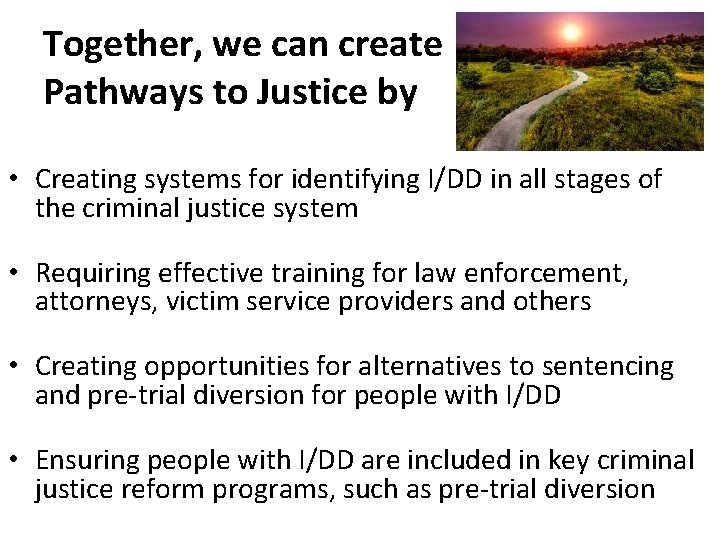 Together, we can create Pathways to Justice by

• Creating systems for identifying I/DD in all stages of the criminal justice system

• Requiring effective training for law enforcement, attorneys, victim service providers and others

• Creating opportunities for alternatives to sentencing and pre-trial diversion for people with I/DD

• Ensuring people with I/DD are included in key criminal justice reform programs, such as pre-trial diversion